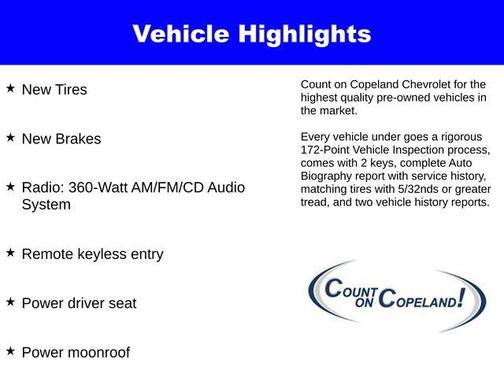 Vehicle Highlights

★ New Tires

★ New Brakes

★ Radio: 360-Watt AM/FM/CD Audio System

★ Remote keyless entry

★ Power driver seat

★ Power moonroof

Count on Copeland Chevrolet for the highest quality pre-owned vehicles in the market.

Every vehicle under goes a rigorous 172-Point Vehicle Inspection process, comes with 2 keys, complete Auto Biography report with service history, matching tires with 5/32nds or greater tread, and two vehicle history reports.

COUNT ON COPELAND!